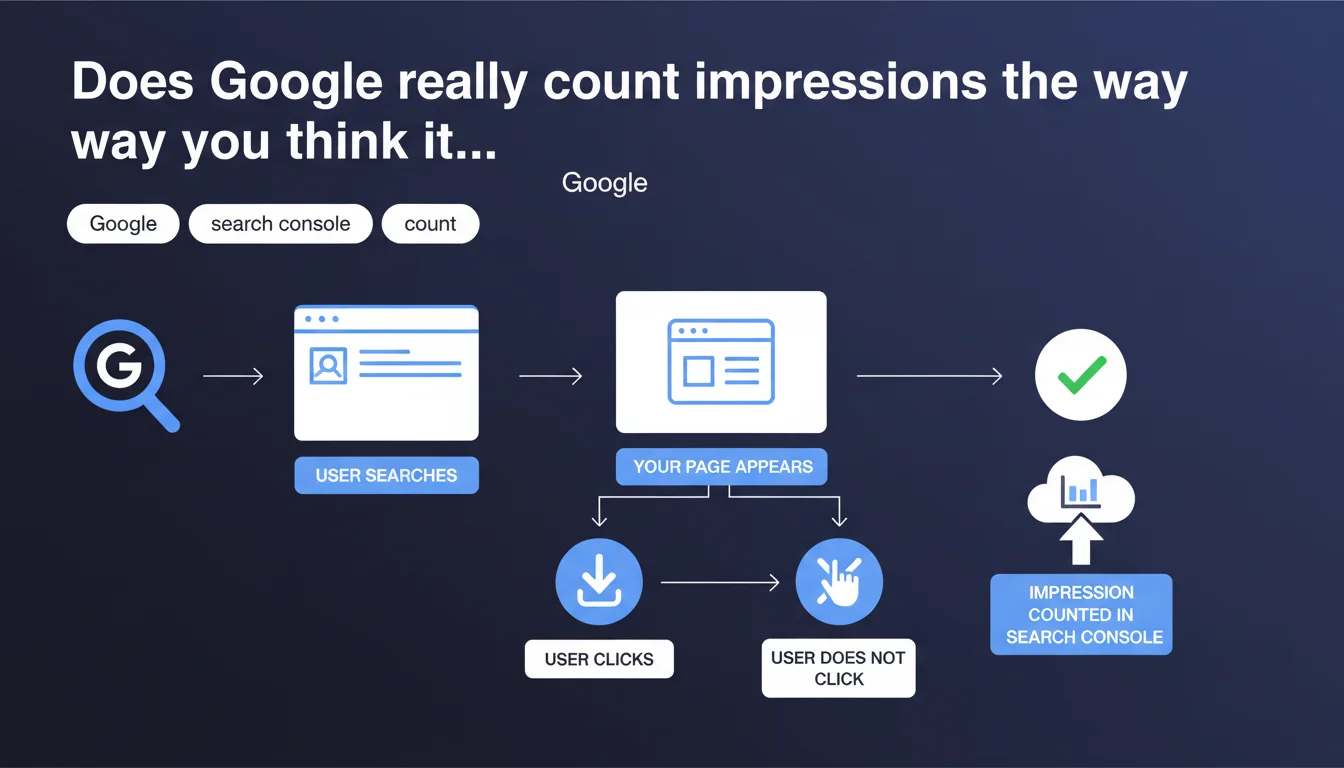 Does Google really count impressions the way way you think it...

Google

Google

search console

count

G

USER SEARCHES

YOUR PAGE APPEARS

USER CLICKS

USER DOES NOT CLICK

IMPRESSION COUNTED IN SEARCH CONSOLE